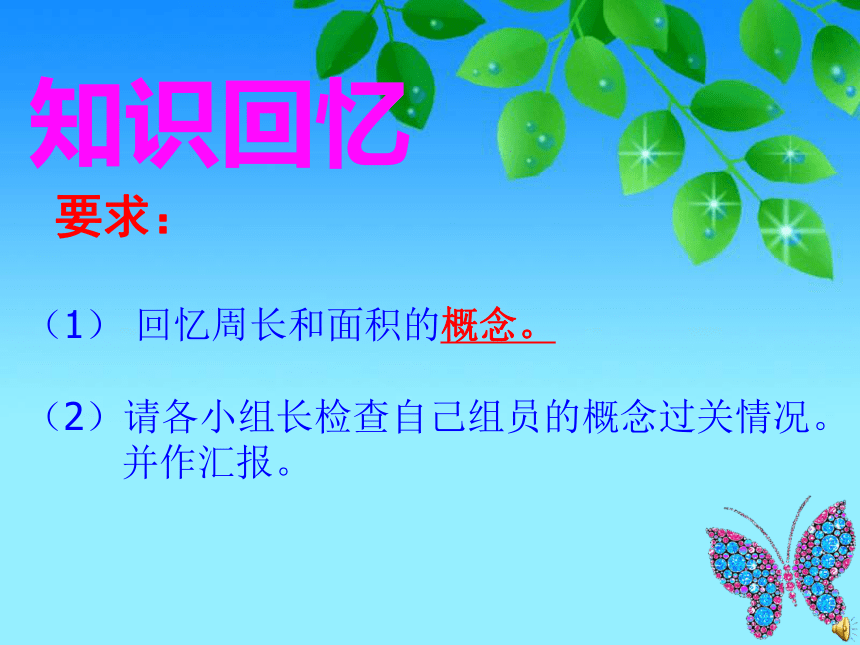 知识回忆

要求：

（1） 回忆周长和面积的概念。

（2）请各小组长检查自己组员的概念过关情况。并作汇报。